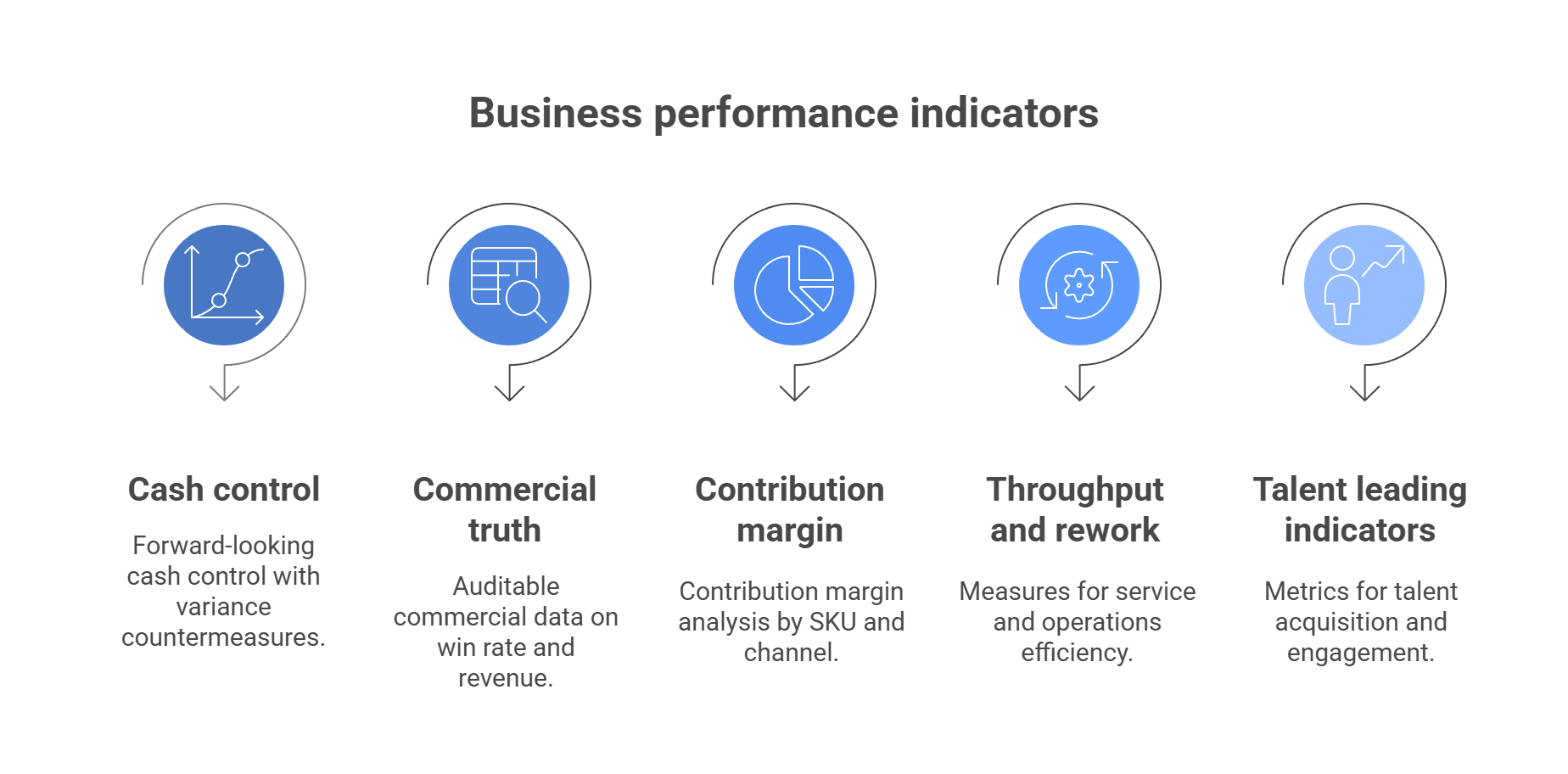 Business performance indicators

Cash control

Forward-looking cash control with variance countermeasures.

Commercial truth

Auditable commercial data on win rate and revenue.

Contribution margin

Contribution margin analysis by SKU and channel.

Throughput and rework

Measures for service and operations efficiency.

Talent leading indicators

Metrics for talent acquisition and engagement.